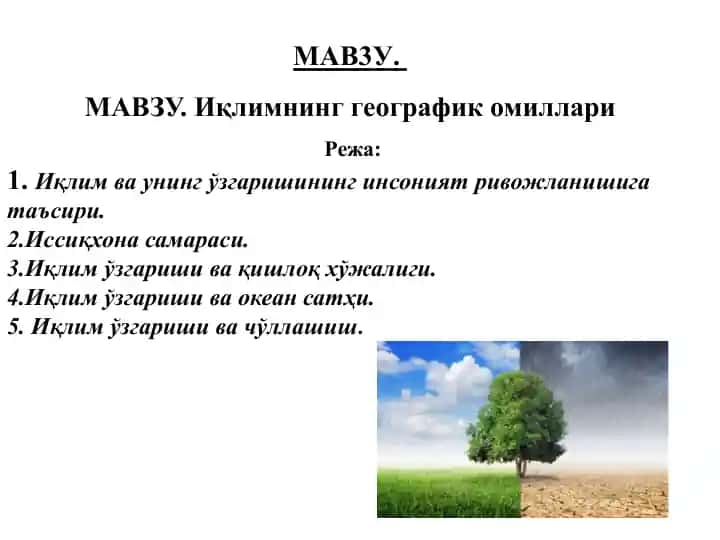 МАВЗУ.

МАВЗУ. Иқлимнинг географик омиллари

Режа:

1. Иқлим ва унинг ўзгаришининг инсоният ривожланишига таъсири.
2.Иссиқхона самараси.
3.Иқлим ўзгариши ва қишлоқ хўжалиги.
4.Иқлим ўзгариши ва океан сатҳи.
5. Иқлим ўзгариши ва чўллашиш.